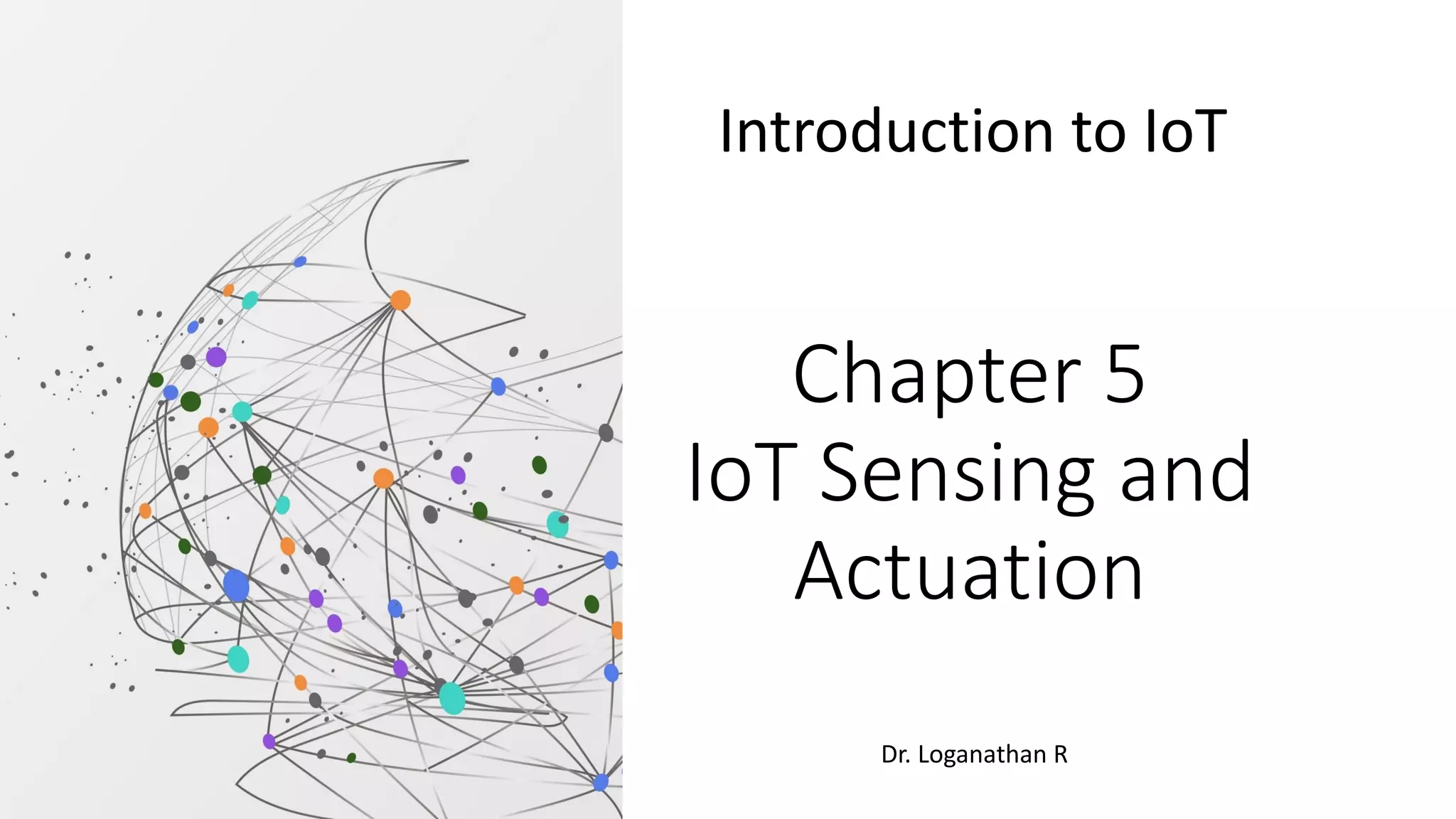 Introduction to IoT

Chapter 5
IoT Sensing and Actuation

Dr. Loganathan R